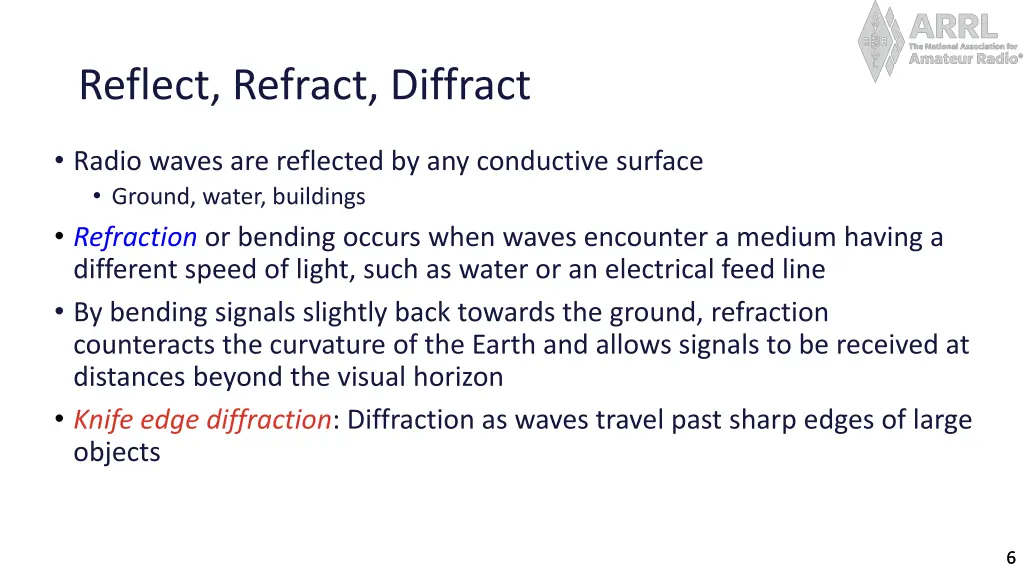 ARRL
The National Association for
Amateur Radio®

Reflect, Refract, Diffract

• Radio waves are reflected by any conductive surface
  • Ground, water, buildings
• Refraction or bending occurs when waves encounter a medium having a different speed of light, such as water or an electrical feed line
• By bending signals slightly back towards the ground, refraction counteracts the curvature of the Earth and allows signals to be received at distances beyond the visual horizon
• Knife edge diffraction: Diffraction as waves travel past sharp edges of large objects

6